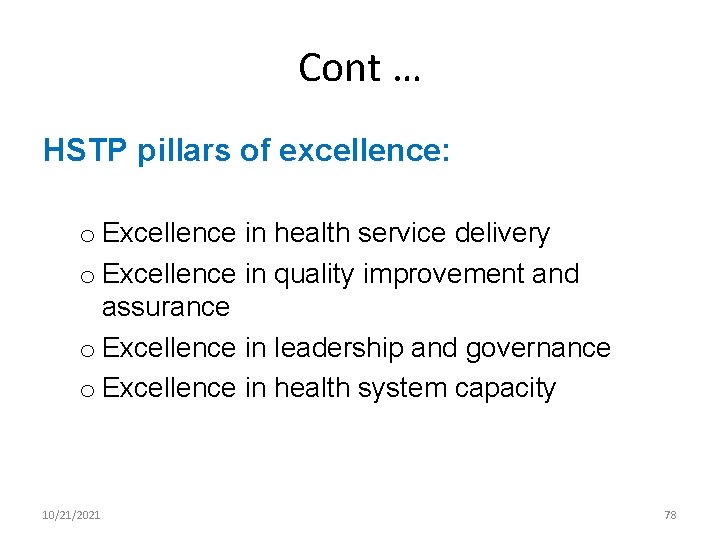 Cont …

HSTP pillars of excellence:

o Excellence in health service delivery
o Excellence in quality improvement and assurance
o Excellence in leadership and governance
o Excellence in health system capacity

10/21/2021

78